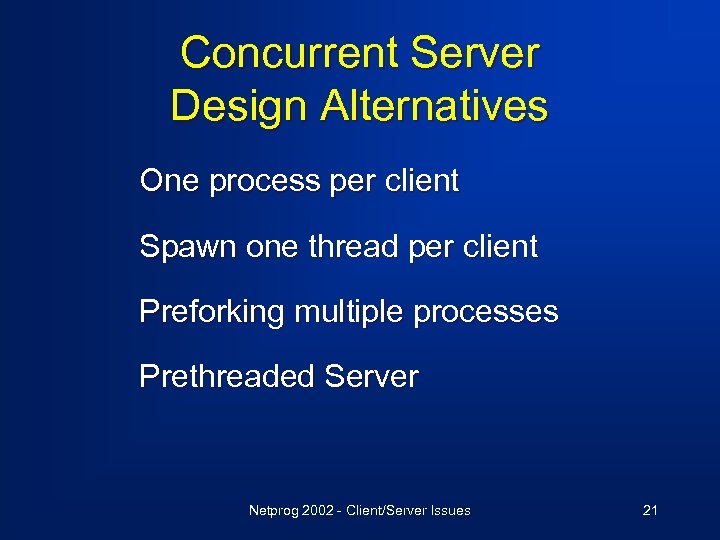 Concurrent Server Design Alternatives

One process per client

Spawn one thread per client

Preforking multiple processes

Prethreaded Server

Netprog 2002 - Client/Server Issues

21